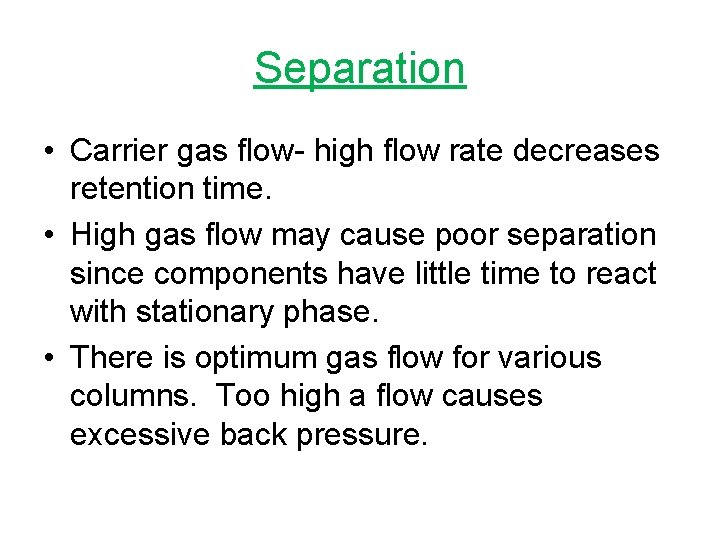 Separation

• Carrier gas flow- high flow rate decreases retention time.
• High gas flow may cause poor separation since components have little time to react with stationary phase.
• There is optimum gas flow for various columns. Too high a flow causes excessive back pressure.